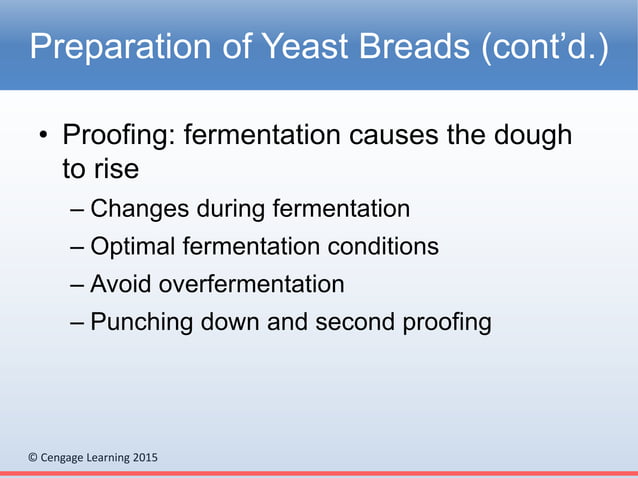 Preparation of Yeast Breads (cont'd.)

• Proofing: fermentation causes the dough to rise

– Changes during fermentation

– Optimal fermentation conditions

– Avoid overfermentation

– Punching down and second proofing

© Cengage Learning 2015